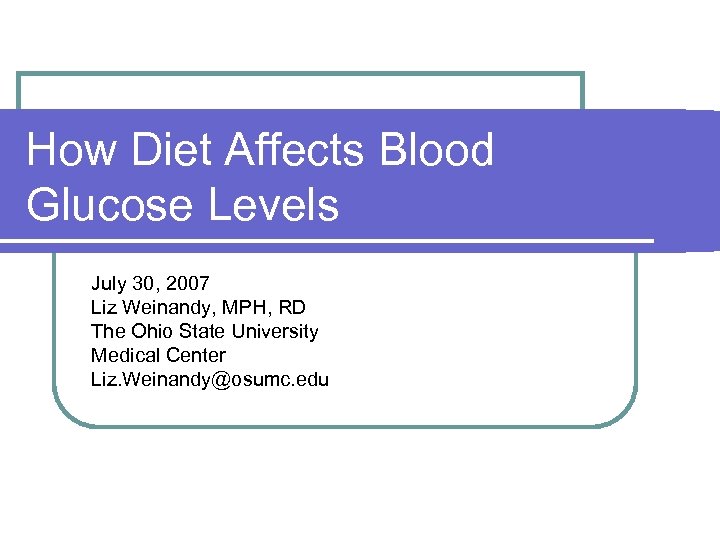 How Diet Affects Blood Glucose Levels

July 30, 2007
Liz Weinandy, MPH, RD
The Ohio State University Medical Center
Liz.Weinandy@osumc.edu